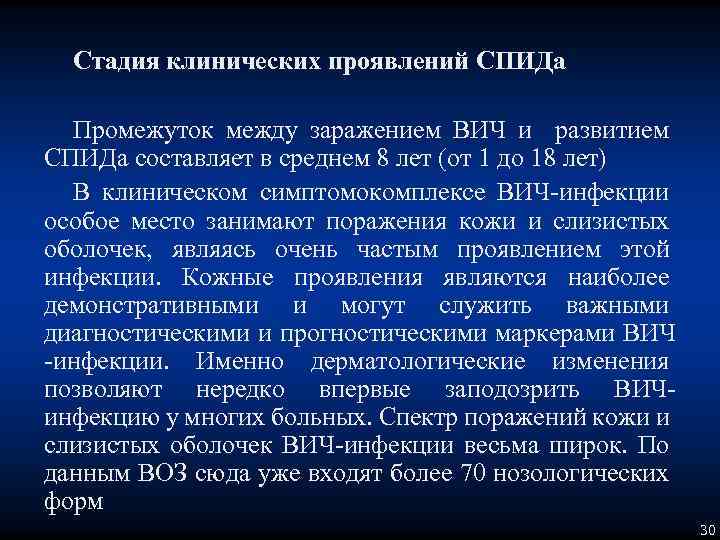 Стадия клинических проявлений СПИДа

Промежуток между заражением ВИЧ и развитием СПИДа составляет в среднем 8 лет (от 1 до 18 лет)

В клиническом симптомокомплексе ВИЧ-инфекции особое место занимают поражения кожи и слизистых оболочек, являясь очень частым проявлением этой инфекции. Кожные проявления являются наиболее демонстративными и могут служить важными диагностическими и прогностическими маркерами ВИЧ -инфекции. Именно дерматологические изменения позволяют нередко впервые заподозрить ВИЧ-инфекцию у многих больных. Спектр поражений кожи и слизистых оболочек ВИЧ-инфекции весьма широк. По данным ВОЗ сюда уже входят более 70 нозологических форм

30